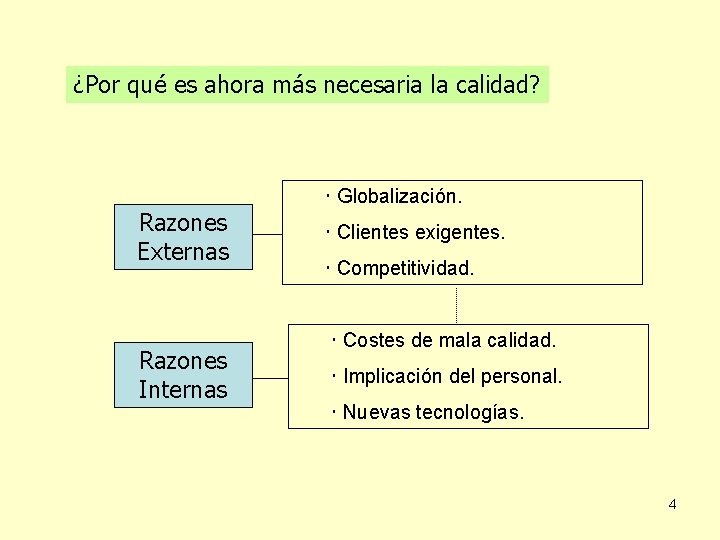 ¿Por qué es ahora más necesaria la calidad?

Razones Externas

· Globalización.
· Clientes exigentes.
· Competitividad.

Razones Internas

· Costes de mala calidad.
· Implicación del personal.
· Nuevas tecnologías.

4